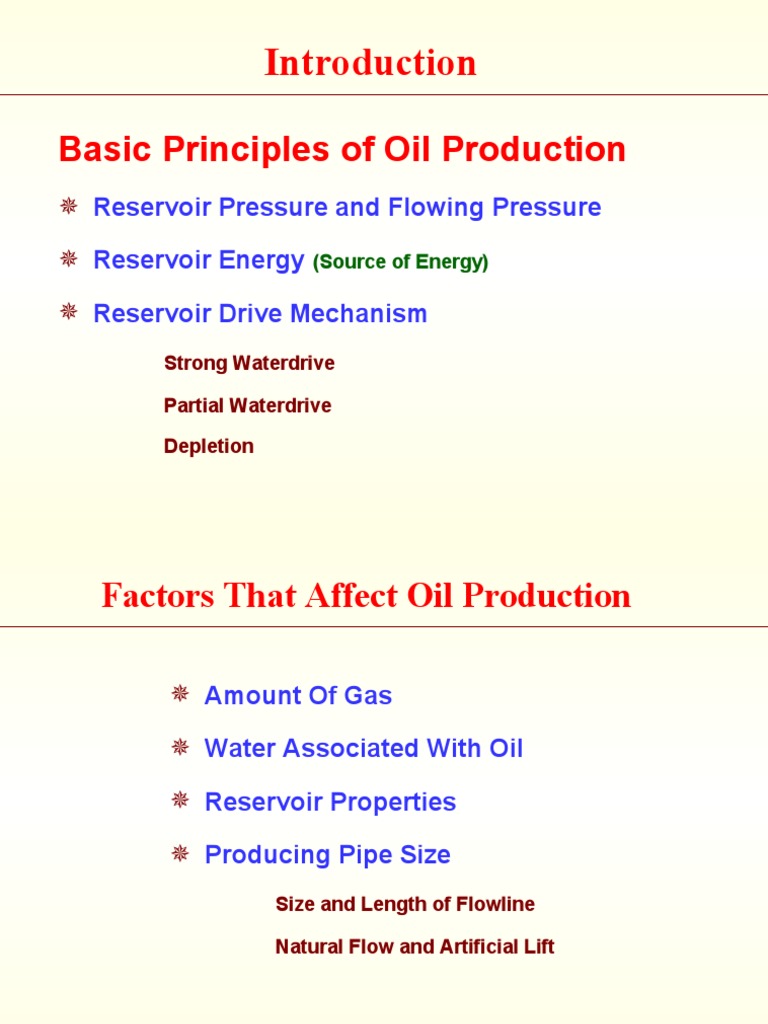 Introduction

Basic Principles of Oil Production

Reservoir Pressure and Flowing Pressure

Reservoir Energy (Source of Energy)

Reservoir Drive Mechanism

Strong Waterdrive

Partial Waterdrive

Depletion

Factors That Affect Oil Production

Amount Of Gas

Water Associated With Oil

Reservoir Properties

Producing Pipe Size

Size and Length of Flowline

Natural Flow and Artificial Lift